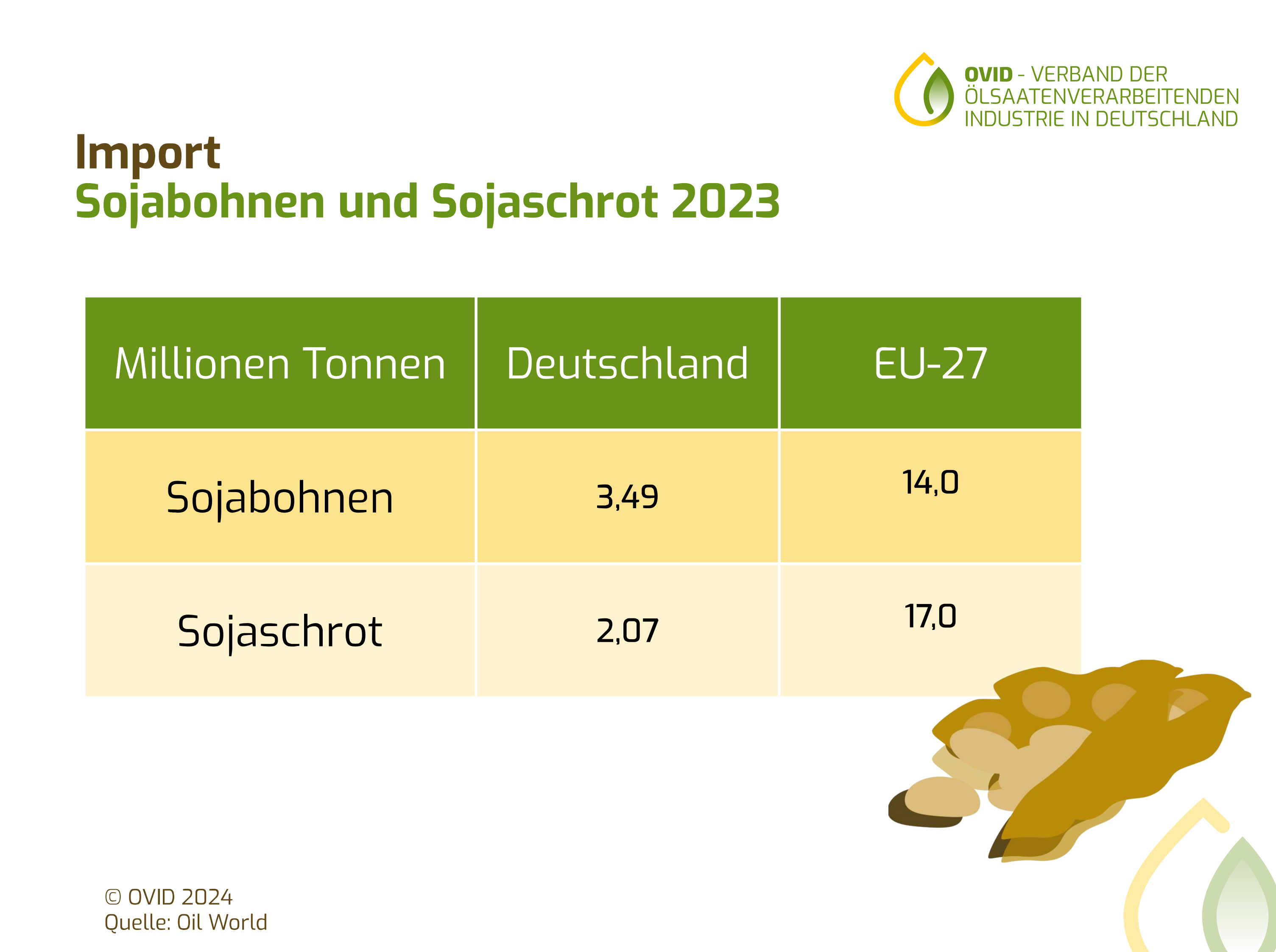 OVID - VERBAND DER ÖLSAATENVERARBEITENDEN INDUSTRIE IN DEUTSCHLAND

Import
Sojabohnen und Sojaschrot 2023

| Millionen Tonnen | Deutschland | EU-27 |
|---|---|---|
| Sojabohnen | 3,49 | 14,0 |
| Sojaschrot | 2,07 | 17,0 |

© OVID 2024
Quelle: Oil World